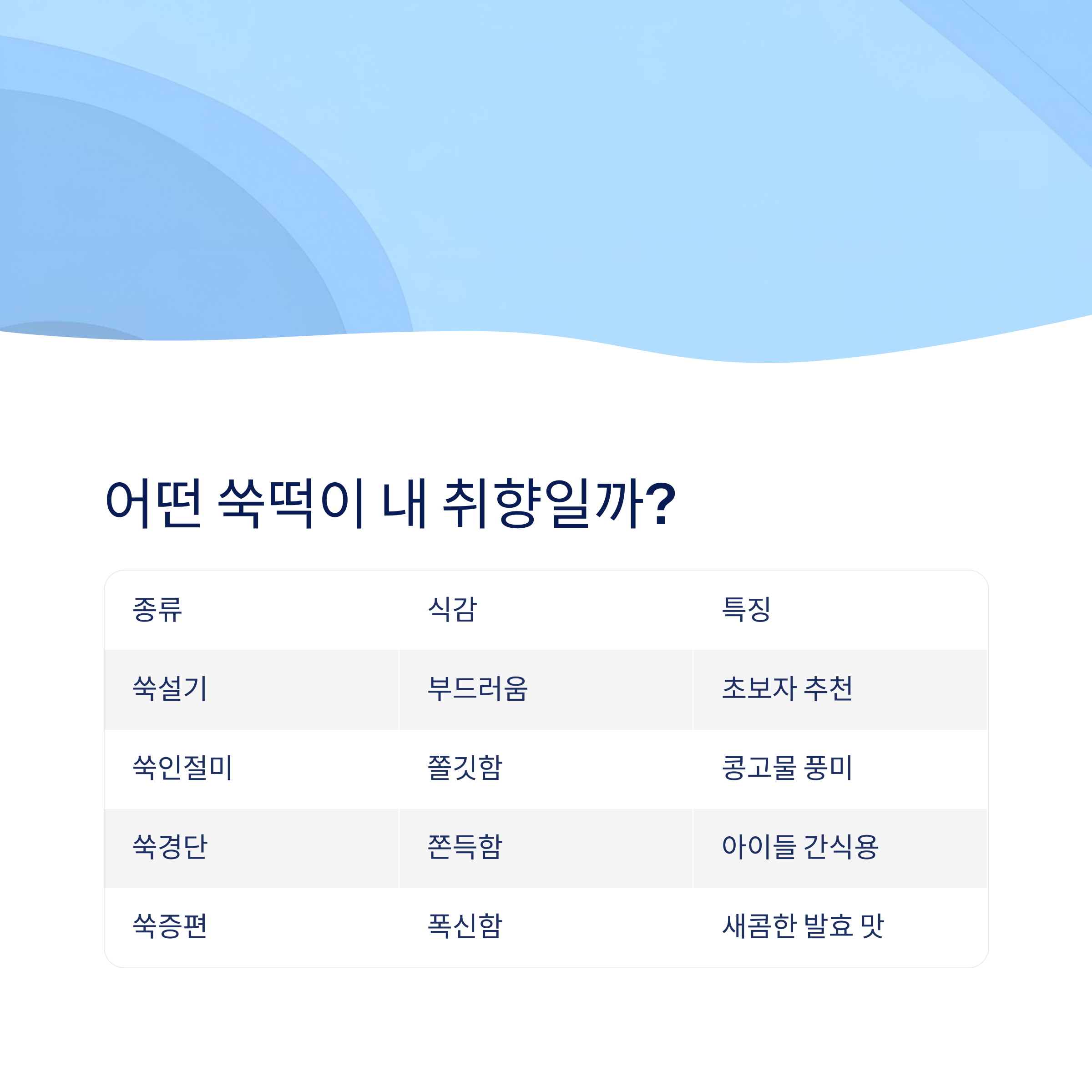 어떤 쑥떡이 내 취향일까?

| 종류 | 식감 | 특징 |
|---|---|---|
| 쑥설기 | 부드러움 | 초보자 추천 |
| 쑥인절미 | 쫄깃함 | 콩고물 풍미 |
| 쑥경단 | 쫀득함 | 아이들 간식용 |
| 쑥증편 | 폭신함 | 새콤한 발효 맛 |